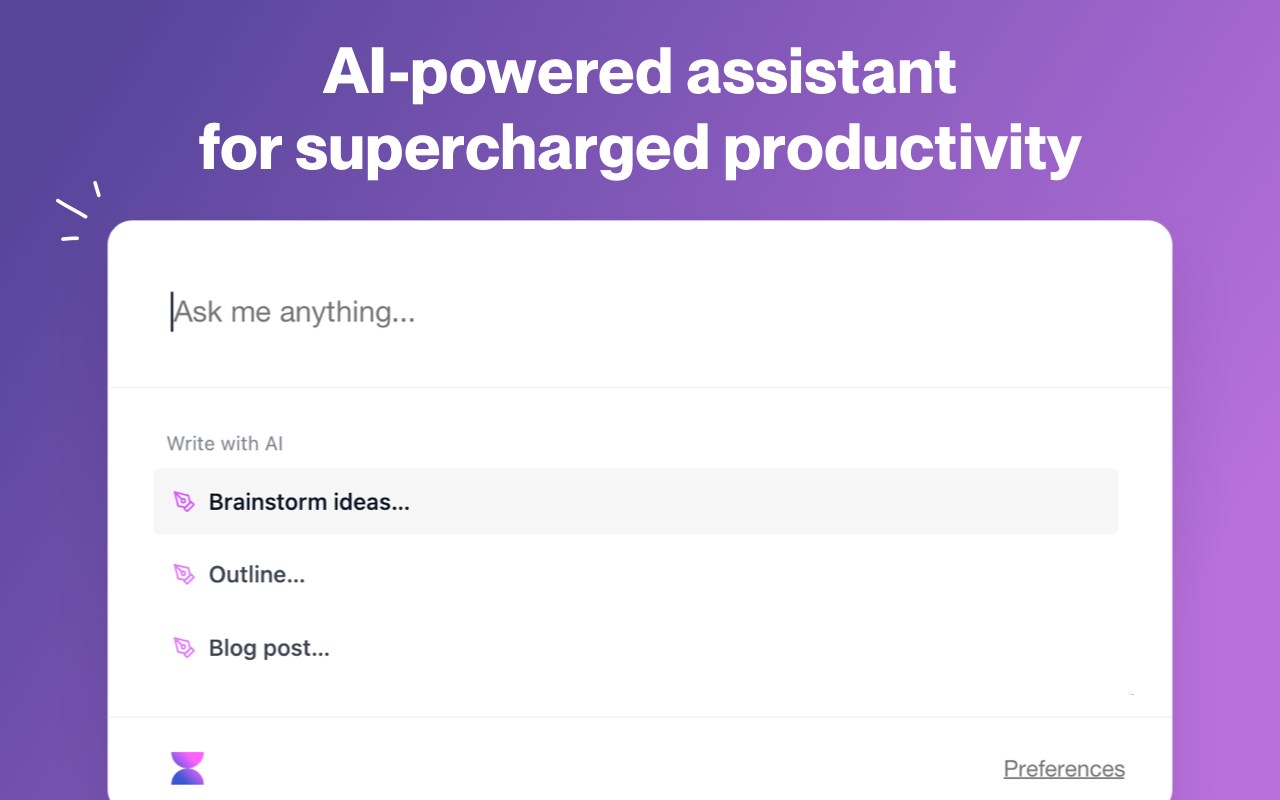 AI-powered assistant for supercharged productivity

Ask me anything...

Write with AI

Brainstorm ideas...

Outline...

Blog post...

Preferences